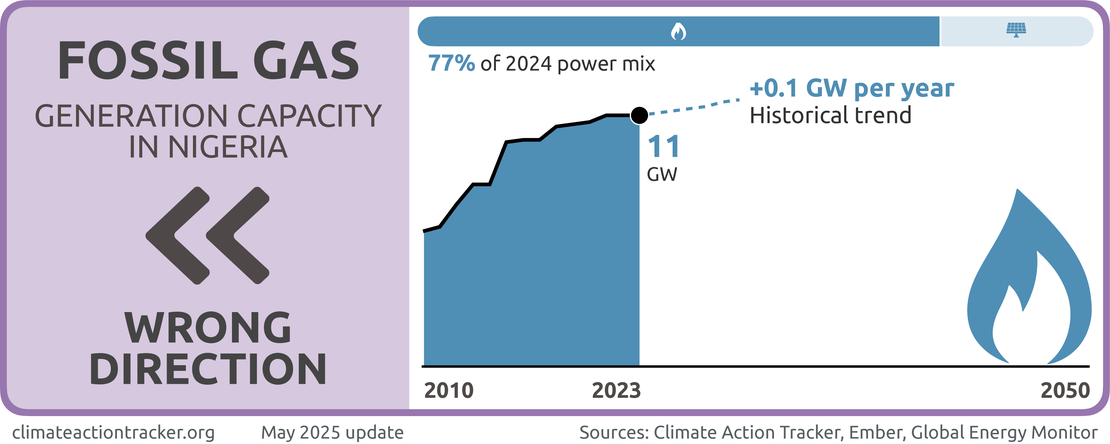 FOSSIL GAS
GENERATION CAPACITY IN NIGERIA

WRONG DIRECTION

77% of 2024 power mix

+0.1 GW per year
Historical trend

11
GW

2010
2023
2050

climateactiontracker.org
May 2025 update
Sources: Climate Action Tracker, Ember, Global Energy Monitor